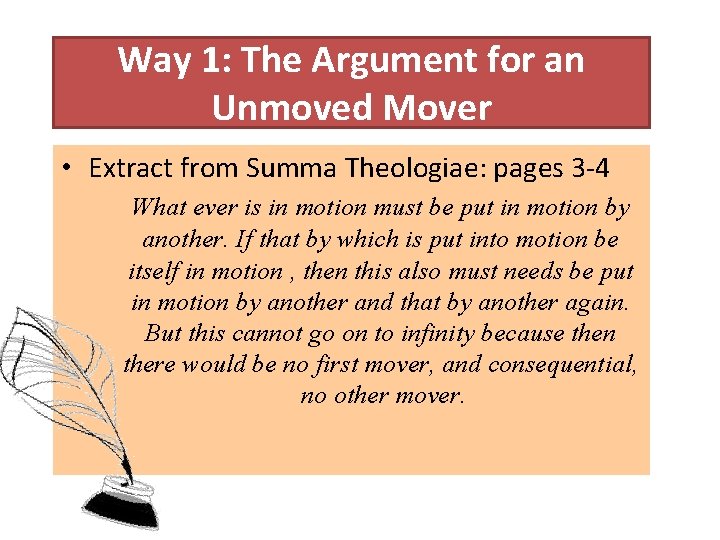 Way 1: The Argument for an Unmoved Mover

• Extract from Summa Theologiae: pages 3-4

What ever is in motion must be put in motion by another. If that by which is put into motion be itself in motion , then this also must needs be put in motion by another and that by another again. But this cannot go on to infinity because then there would be no first mover, and consequential, no other mover.